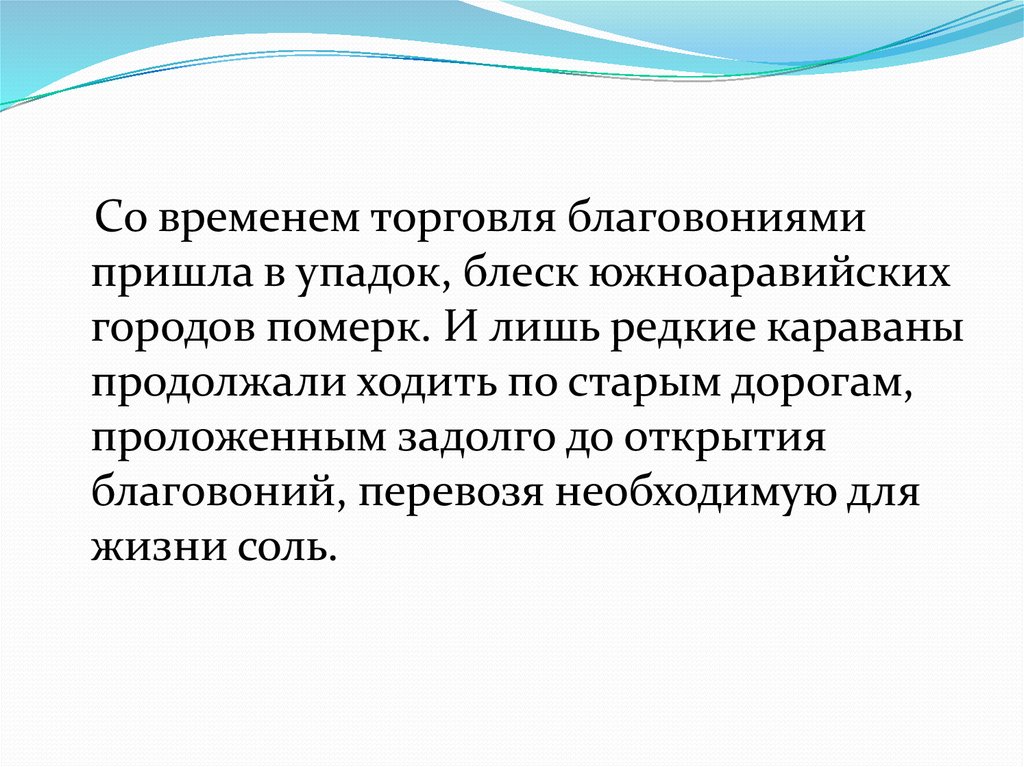 Со временем торговля благовониями пришла в упадок, блеск южноаравийских городов померк. И лишь редкие караваны продолжали ходить по старым дорогам, проложенным задолго до открытия благовоний, перевозя необходимую для жизни соль.